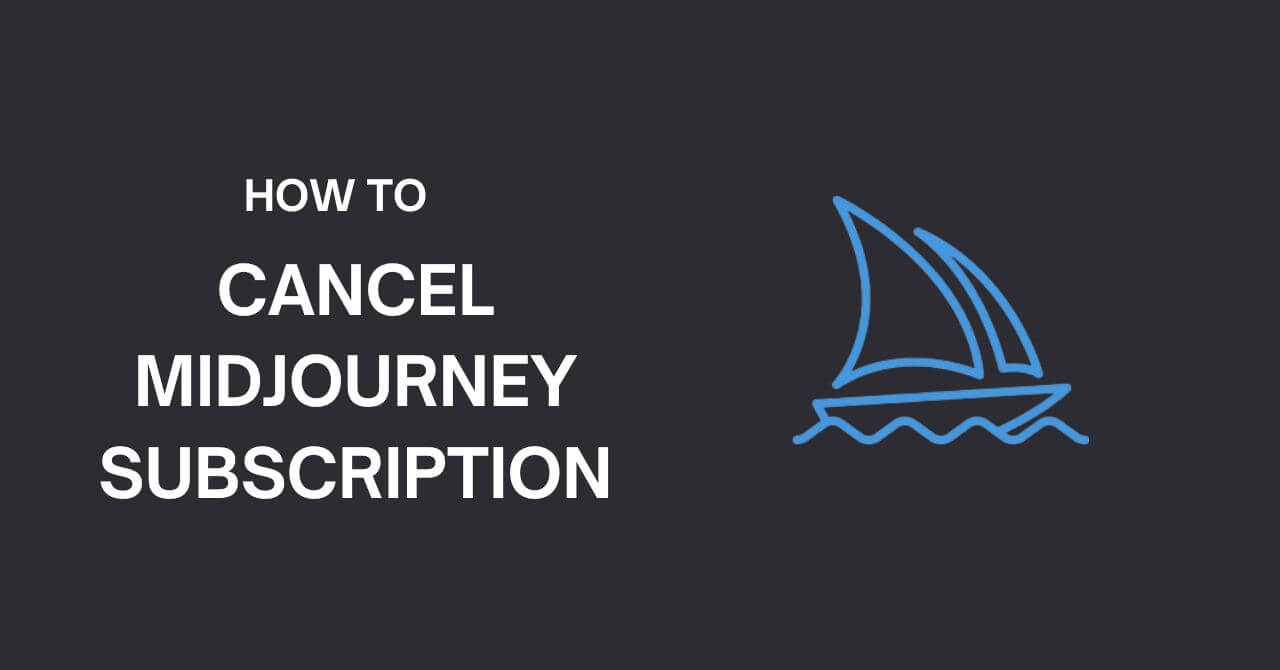 HOW TO

CANCEL MIDJOURNEY SUBSCRIPTION